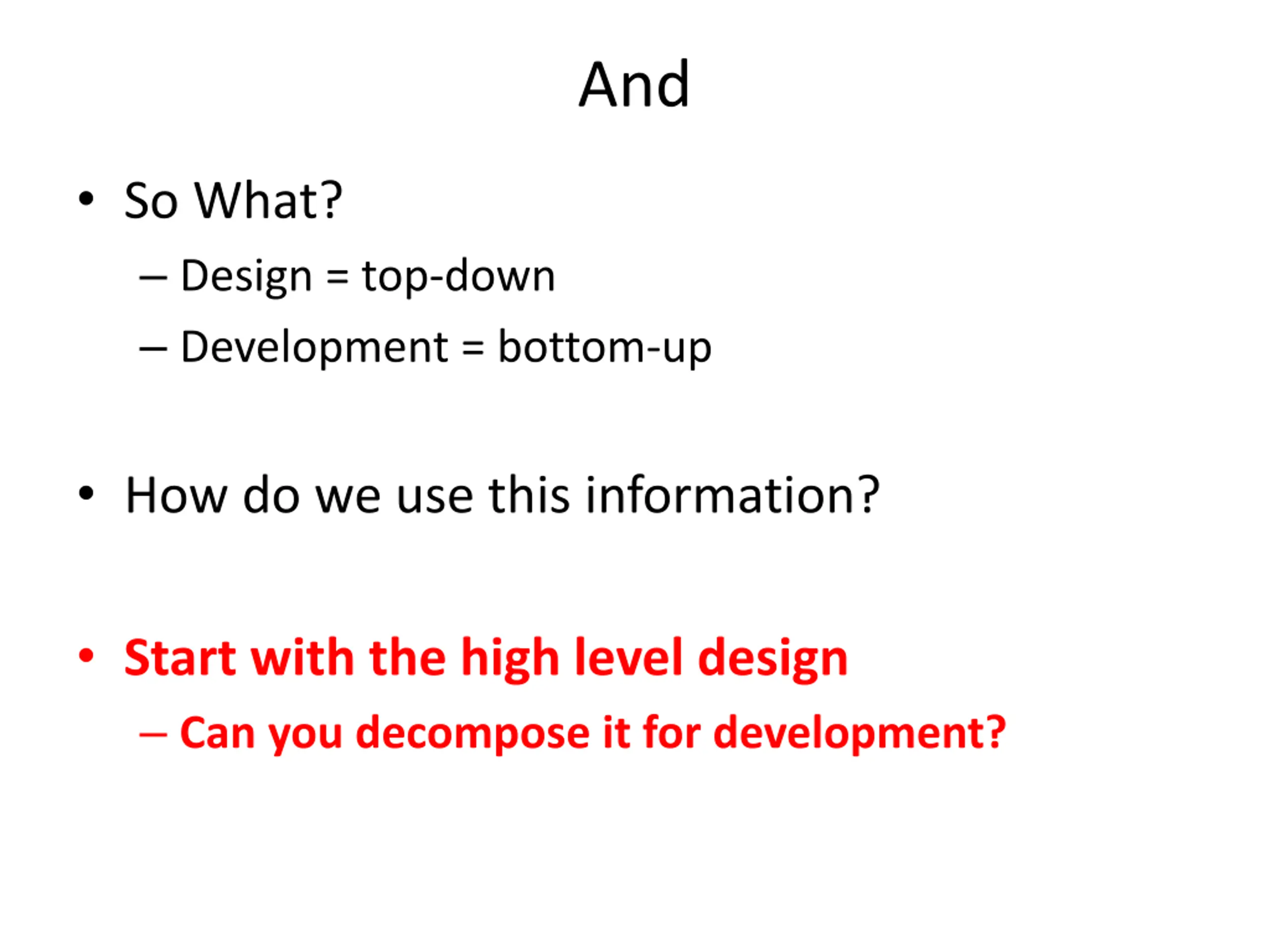 And

• So What?
– Design = top-down
– Development = bottom-up

• How do we use this information?

• Start with the high level design
– Can you decompose it for development?